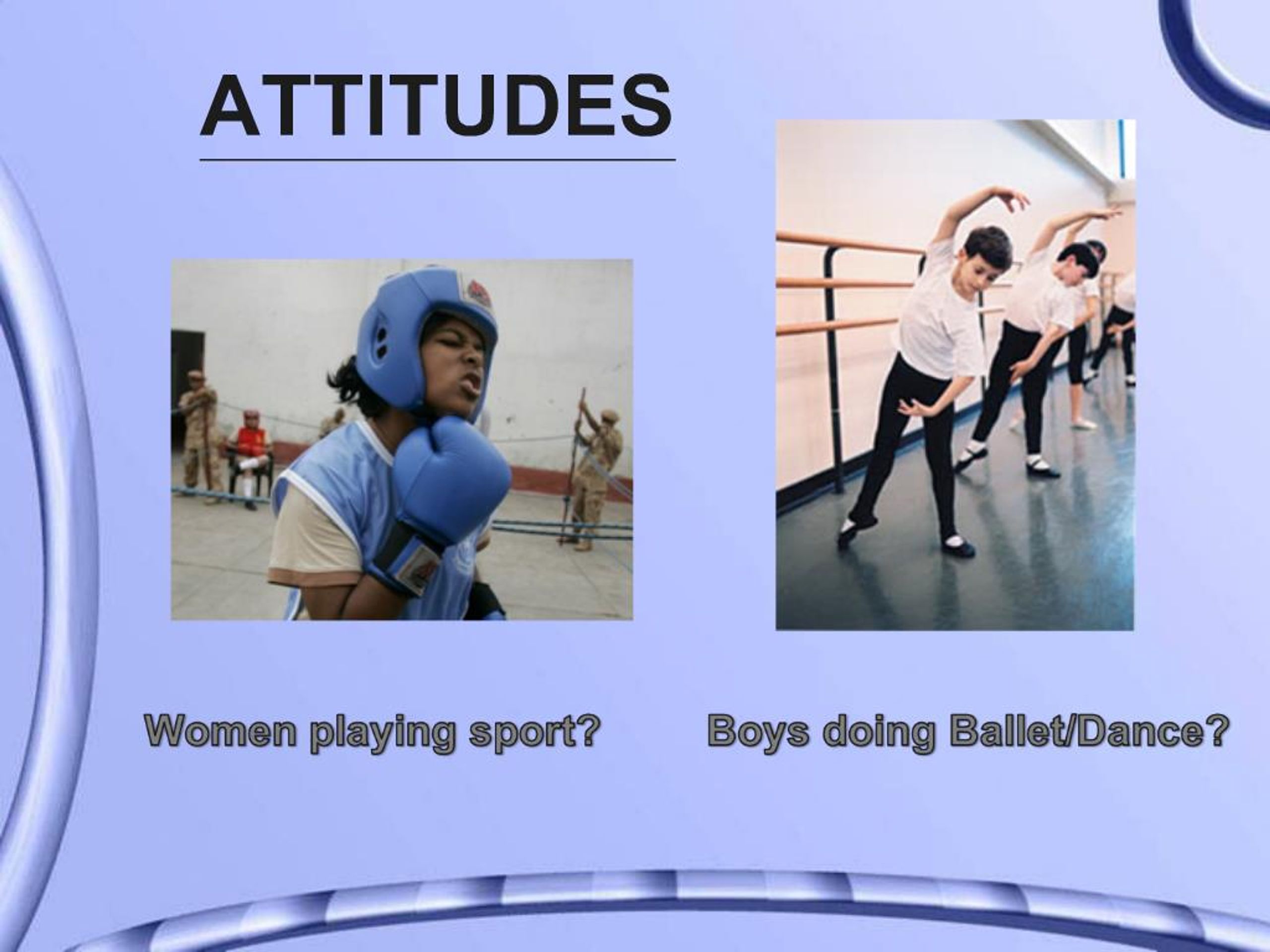 ATTITUDES

Women playing sport?

Boys doing Ballet/Dance?